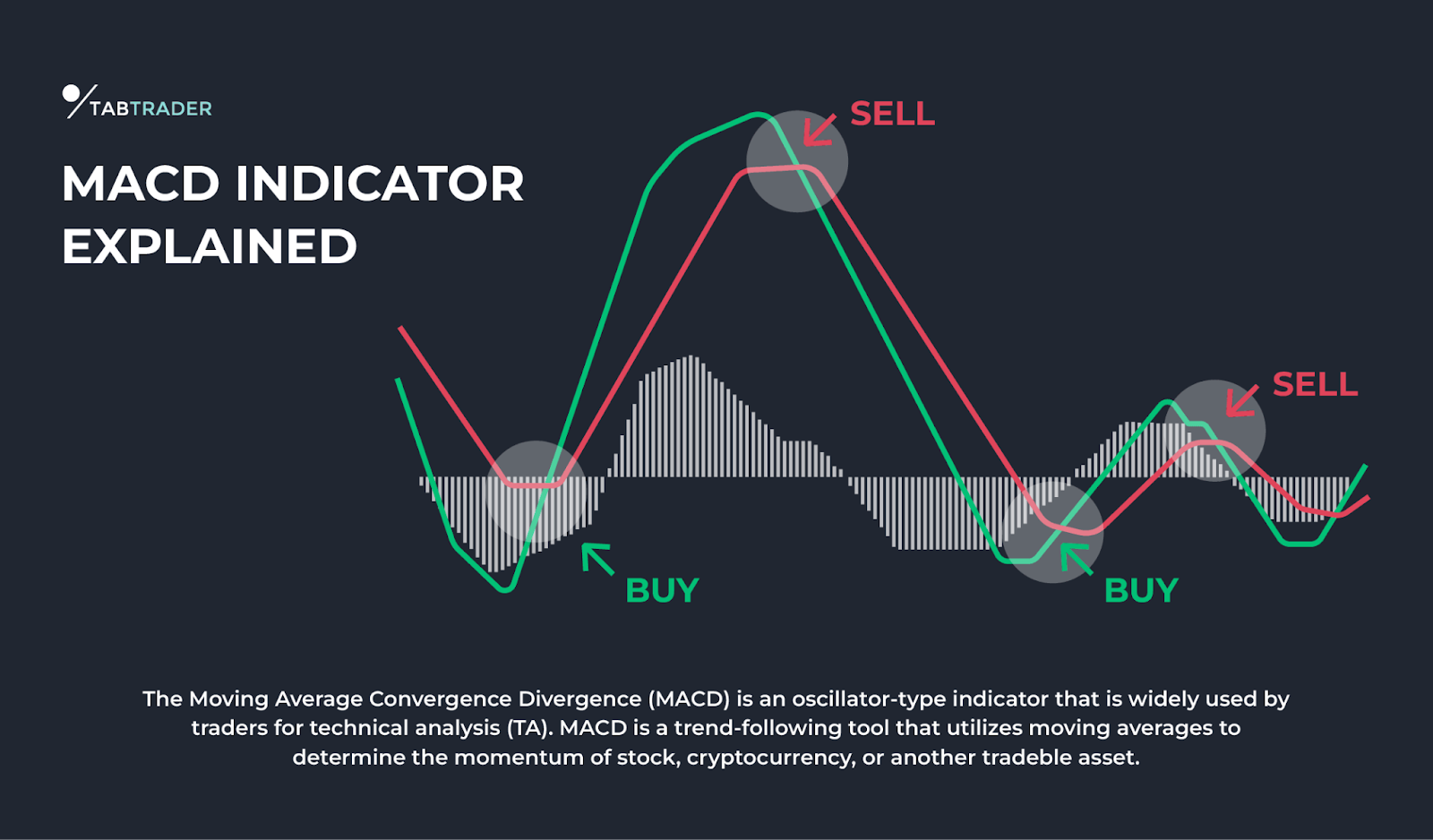 TABTRADER

MACD INDICATOR EXPLAINED

SELL

SELL

BUY

BUY

The Moving Average Convergence Divergence (MACD) is an oscillator-type indicator that is widely used by traders for technical analysis (TA). MACD is a trend-following tool that utilizes moving averages to determine the momentum of stock, cryptocurrency, or another tradeble asset.